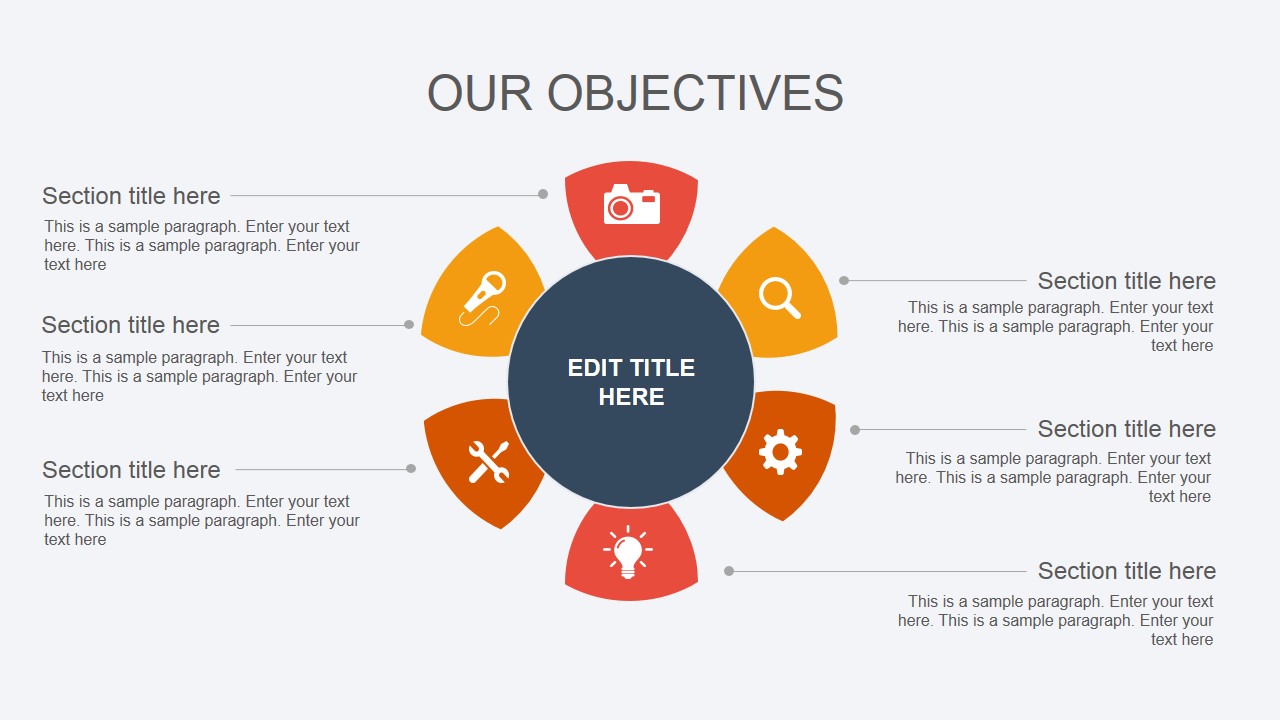 OUR OBJECTIVES

Section title here
This is a sample paragraph. Enter your text here. This is a sample paragraph. Enter your text here

Section title here
This is a sample paragraph. Enter your text here. This is a sample paragraph. Enter your text here

Section title here
This is a sample paragraph. Enter your text here. This is a sample paragraph. Enter your text here

EDIT TITLE HERE

Section title here
This is a sample paragraph. Enter your text here. This is a sample paragraph. Enter your text here

Section title here
This is a sample paragraph. Enter your text here. This is a sample paragraph. Enter your text here

Section title here
This is a sample paragraph. Enter your text here. This is a sample paragraph. Enter your text here